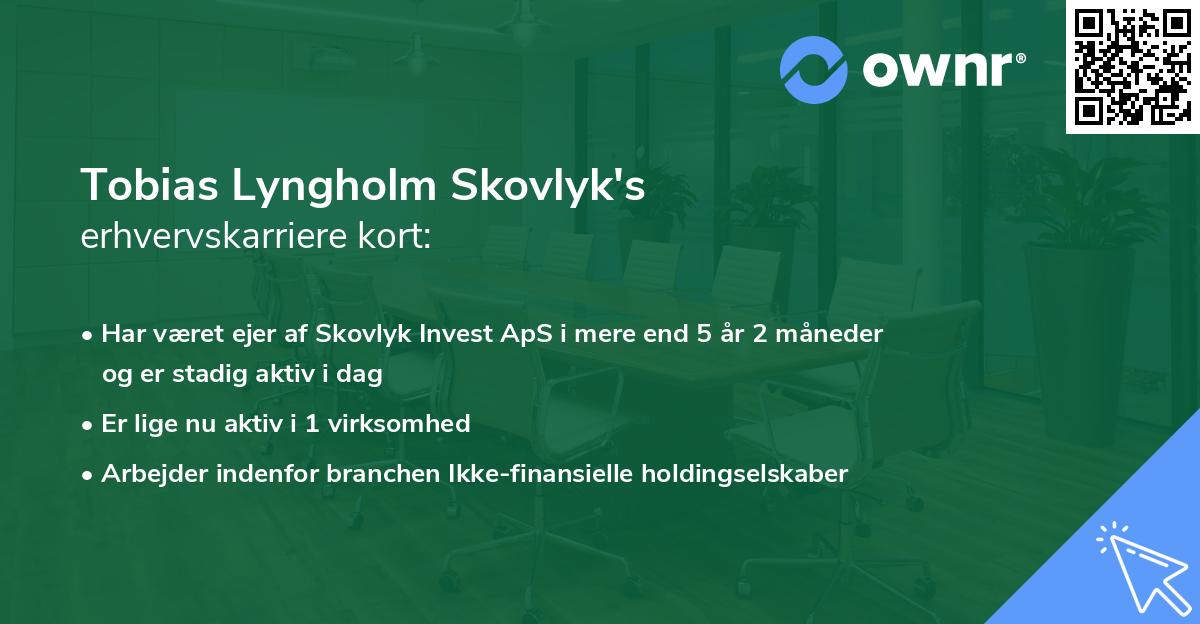 ownr®

Tobias Lyngholm Skovlyk's
erhvervskarriere kort:

• Har været ejer af Skovlyk Invest ApS i mere end 5 år 2 måneder og er stadig aktiv i dag
• Er lige nu aktiv i 1 virksomhed
• Arbejder indenfor branchen Ikke-finansielle holdingselskaber